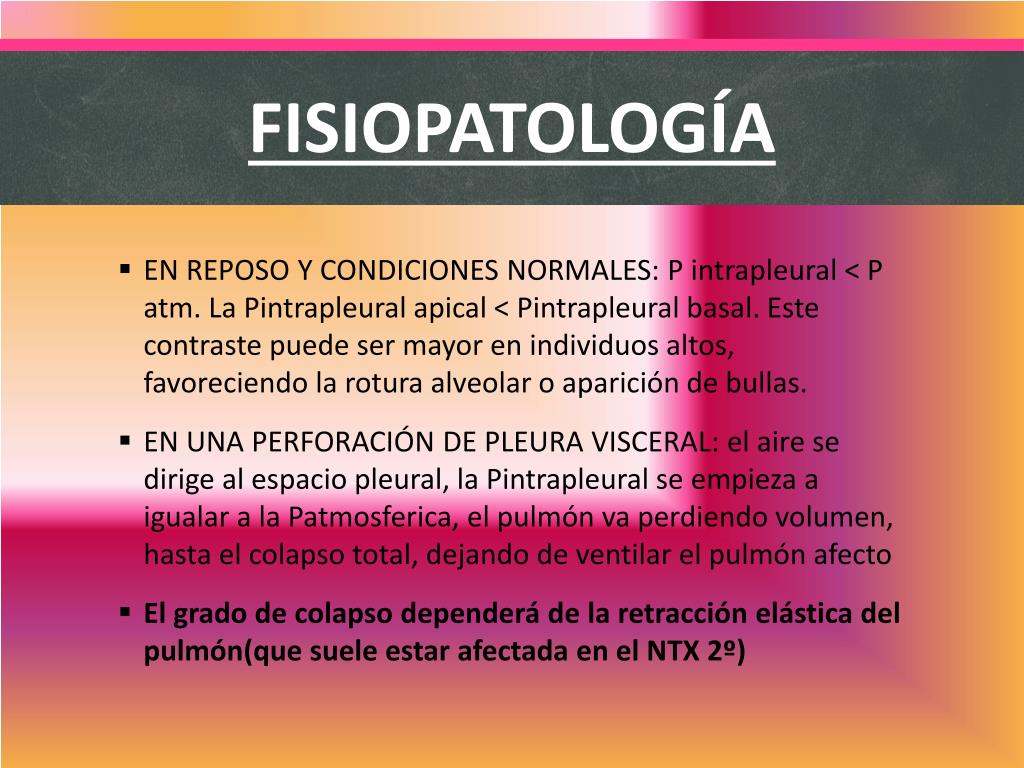 FISIOPATOLOGÍA

▪ EN REPOSO Y CONDICIONES NORMALES: P intrapleural < P atm. La Pintrapleural apical < Pintrapleural basal. Este contraste puede ser mayor en individuos altos, favoreciendo la rotura alveolar o aparición de bullas.

▪ EN UNA PERFORACIÓN DE PLEURA VISCERAL: el aire se dirige al espacio pleural, la Pintrapleural se empieza a igualar a la Patmosferica, el pulmón va perdiendo volumen, hasta el colapso total, dejando de ventilar el pulmón afecto

▪ El grado de colapso dependerá de la retracción elástica del pulmón(que suele estar afectada en el NTX 2º)